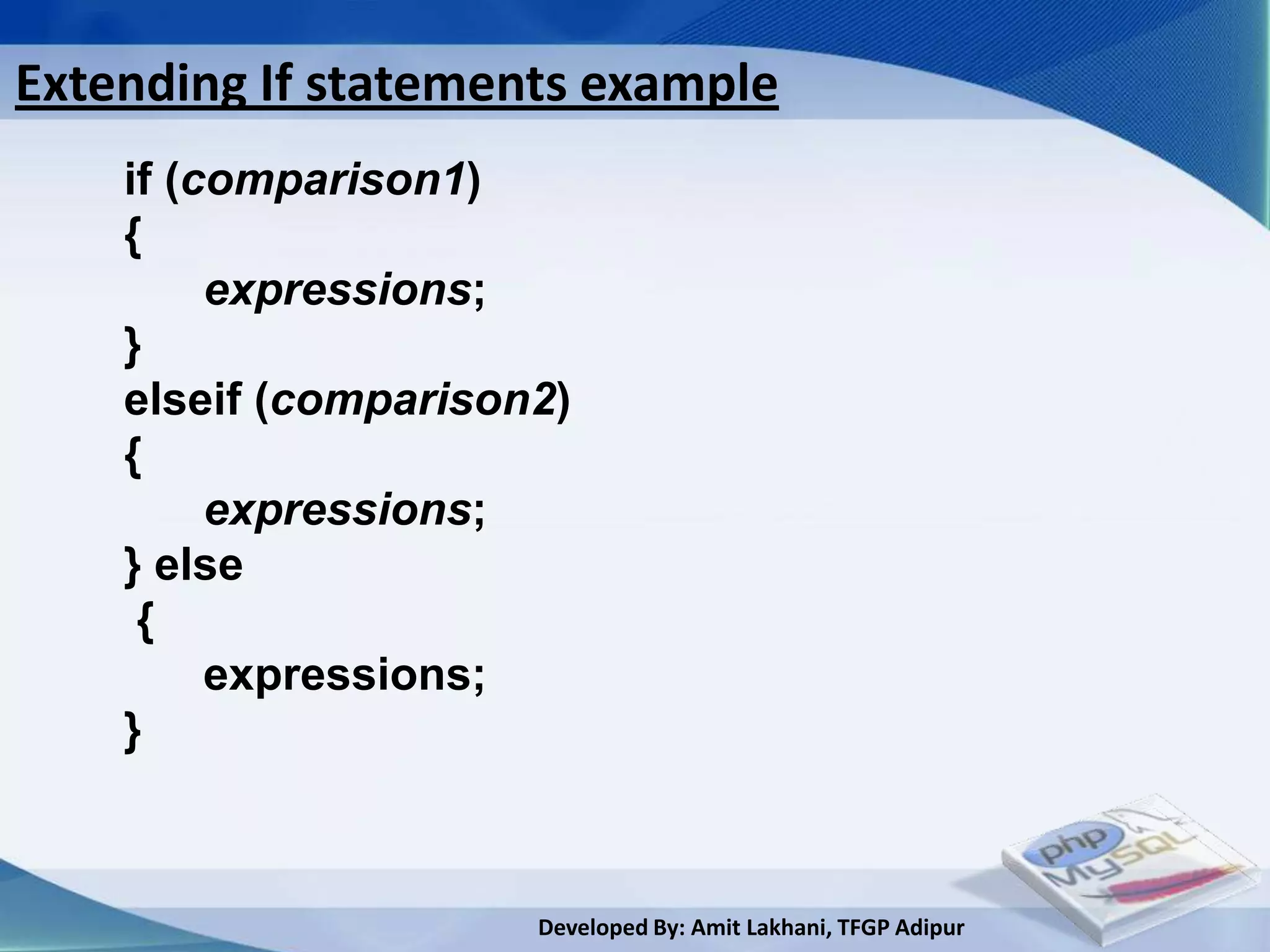 Extending If statements example

if (comparison1)
{
expressions;
}
elseif (comparison2)
{
expressions;
} else
{
expressions;
}

php
MySQL

Developed By: Amit Lakhani, TFGP Adipur